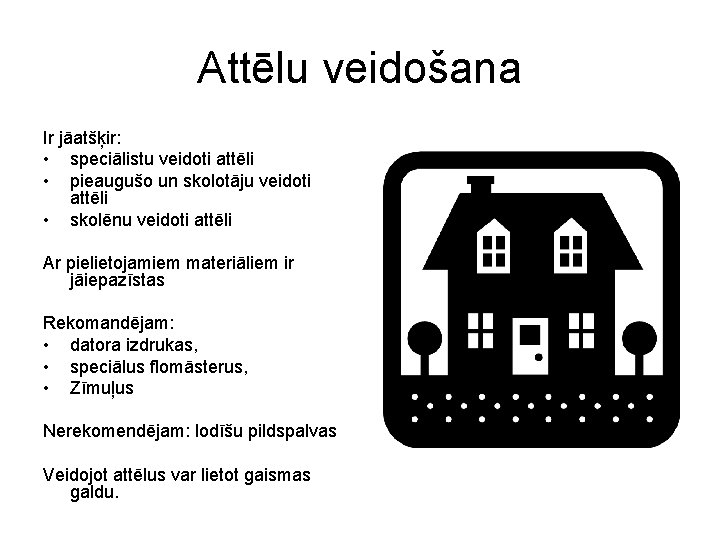 Attēlu veidošana

Ir jāatšķir:
• speciālistu veidoti attēli
• pieaugušo un skolotāju veidoti attēli
• skolēnu veidoti attēli

Ar pielietojamiem materiāliem ir jāiepazīstas

Rekomandējam:
• datora izdrukas,
• speciālus flomāsterus,
• Zīmuļus

Nerekomendējam: lodīšu pildspalvas

Veidojot attēlus var lietot gaismas galdu.